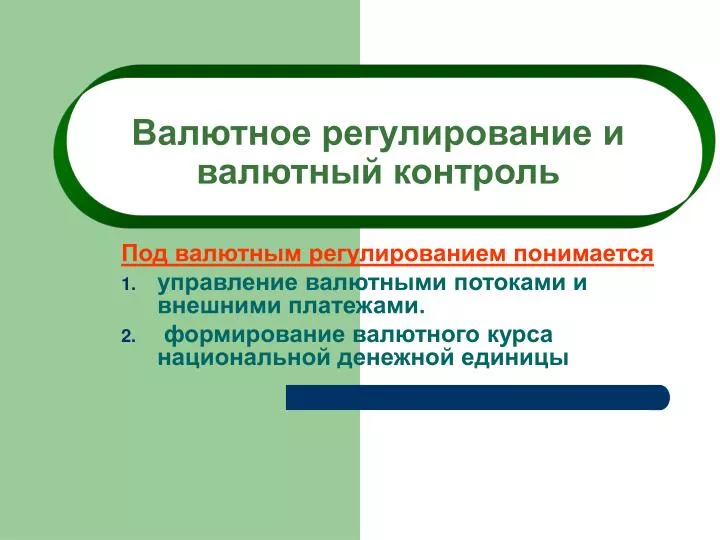 Валютное регулирование и валютный контроль

Под валютным регулированием понимается

1. управление валютными потоками и внешними платежами.

2. формирование валютного курса национальной денежной единицы